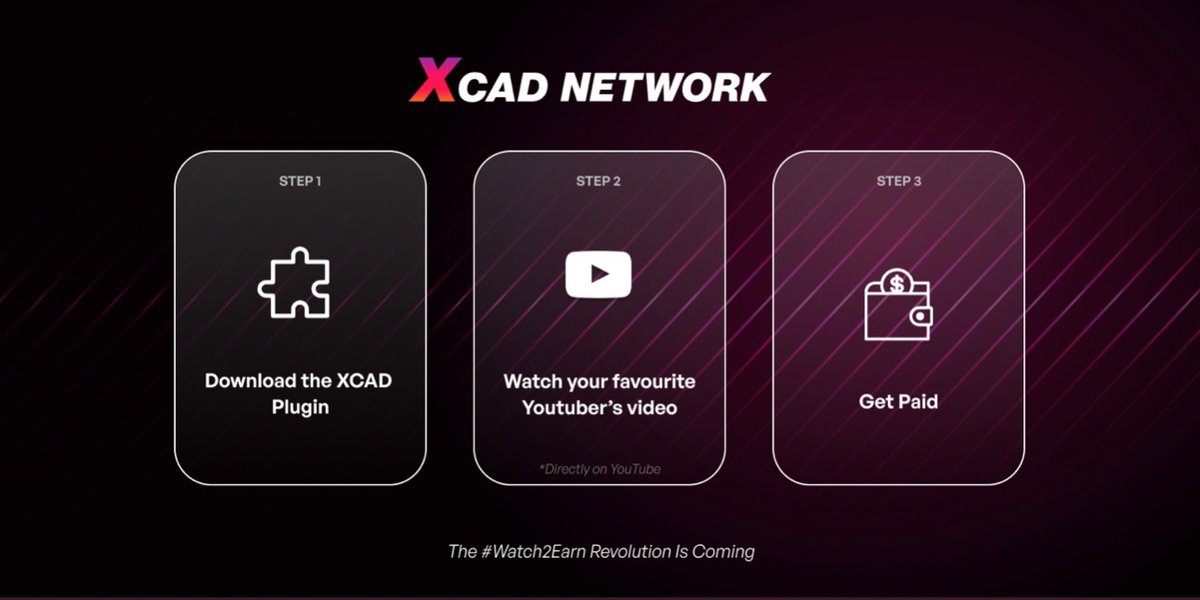 XCAD NETWORK

STEP 1

Download the XCAD Plugin

STEP 2

Watch your favourite Youtuber's video

*Directly on YouTube

STEP 3

$

Get Paid

The #Watch2Earn Revolution Is Coming